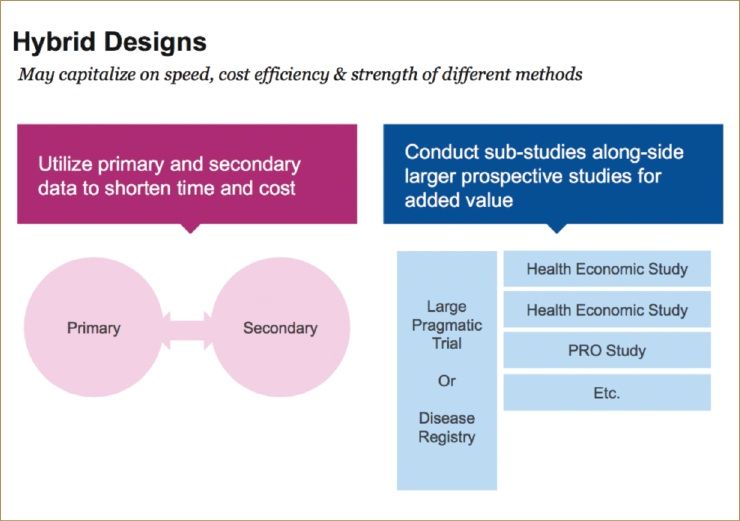 Hybrid Designs

May capitalize on speed, cost efficiency & strength of different methods

Utilize primary and secondary data to shorten time and cost

Primary

Secondary

Conduct sub-studies along-side larger prospective studies for added value

Large Pragmatic Trial

Or

Disease Registry

Health Economic Study

Health Economic Study

PRO Study

Etc.